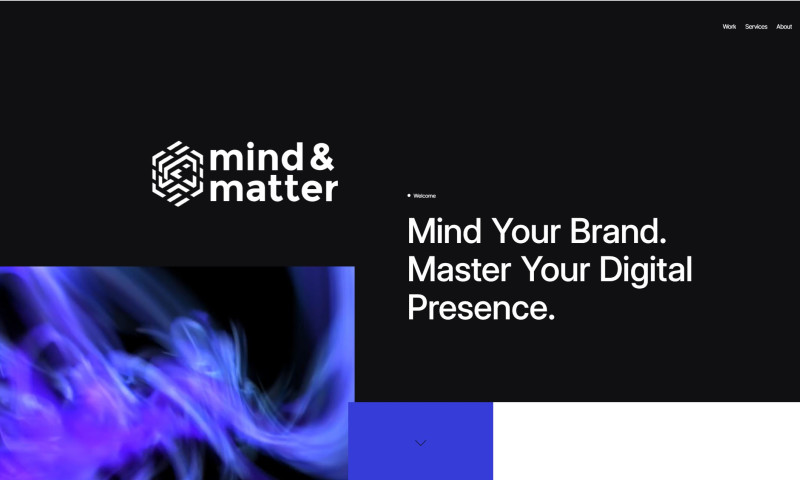 Work Services About

mind & matter

Welcome

Mind Your Brand. Master Your Digital Presence.